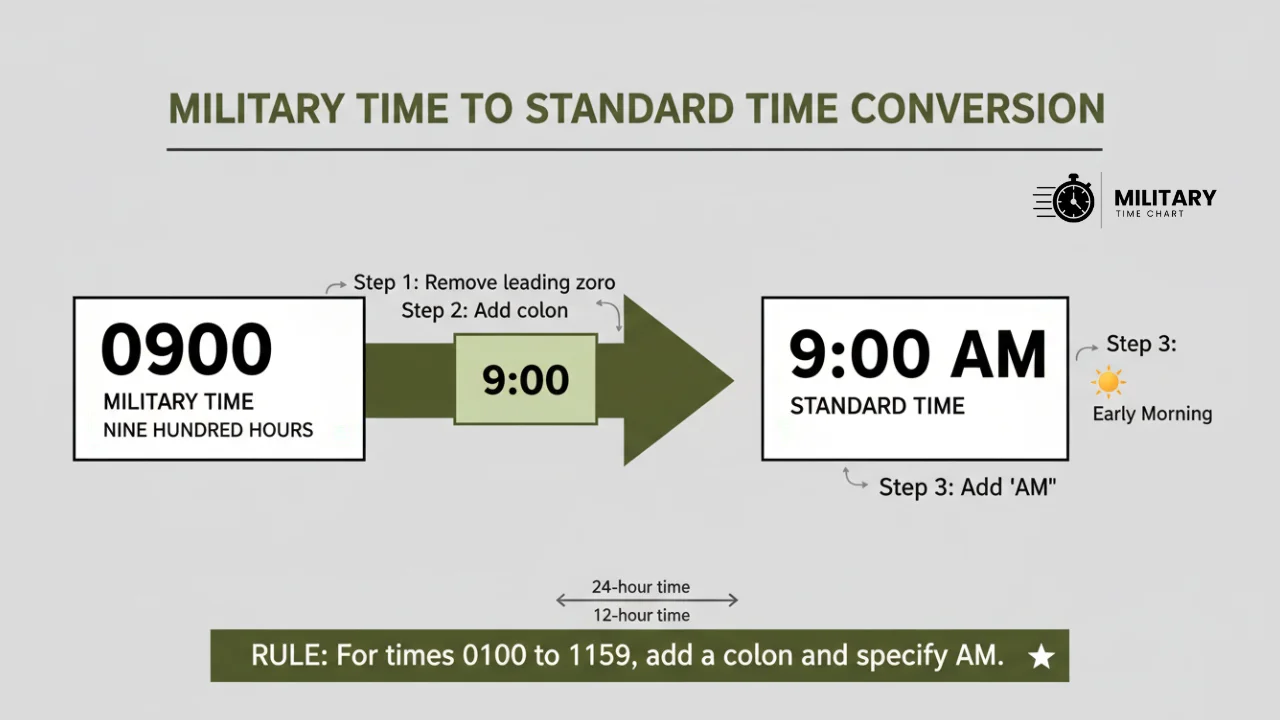 MILITARY TIME TO STANDARD TIME CONVERSION

MILITARY
TIME CHART

Step 1: Remove leading zoro
Step 2: Add colon

0900
MILITARY TIME
NINE HUNDRED HOURS

9:00

9:00 AM
STANDARD TIME

Step 3:
Early Morning

Step 3: Add 'AM"

24-hour time
12-hour time

RULE: For times 0100 to 1159, add a colon and specify AM. ★